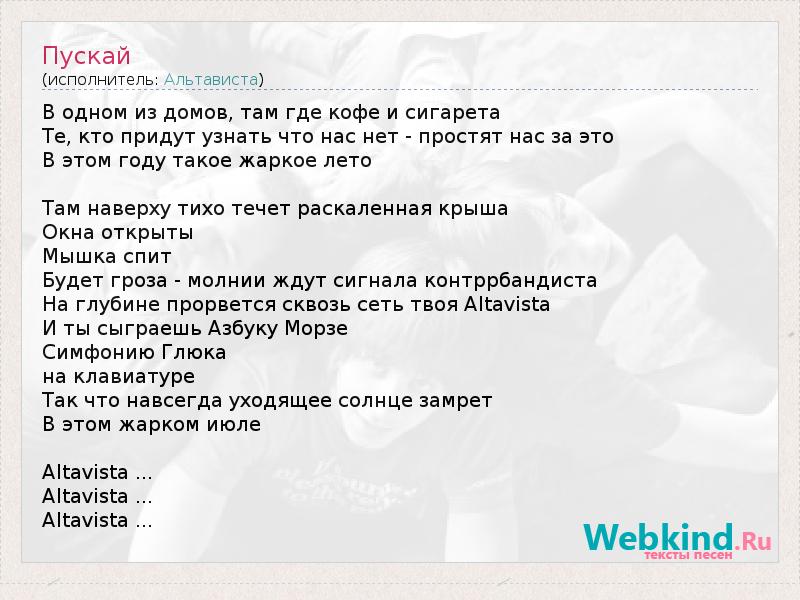 Пускай
(исполнитель: Альтависта)

В одном из домов, там где кофе и сигарета
Те, кто придут узнать что нас нет - простят нас за это
В этом году такое жаркое лето

Там наверху тихо течет раскаленная крыша
Окна открыты
Мышка спит
Будет гроза - молнии ждут сигнала контррбандиста
На глубине прорвется сквозь сеть твоя Altavista
И ты сыграешь Азбуку Морзе
Симфонию Глюка
на клавиатуре
Так что навсегда уходящее солнце замрет
В этом жарком июле

Altavista ...
Altavista ...
Altavista ...

Webkind.Ru
тексты песен